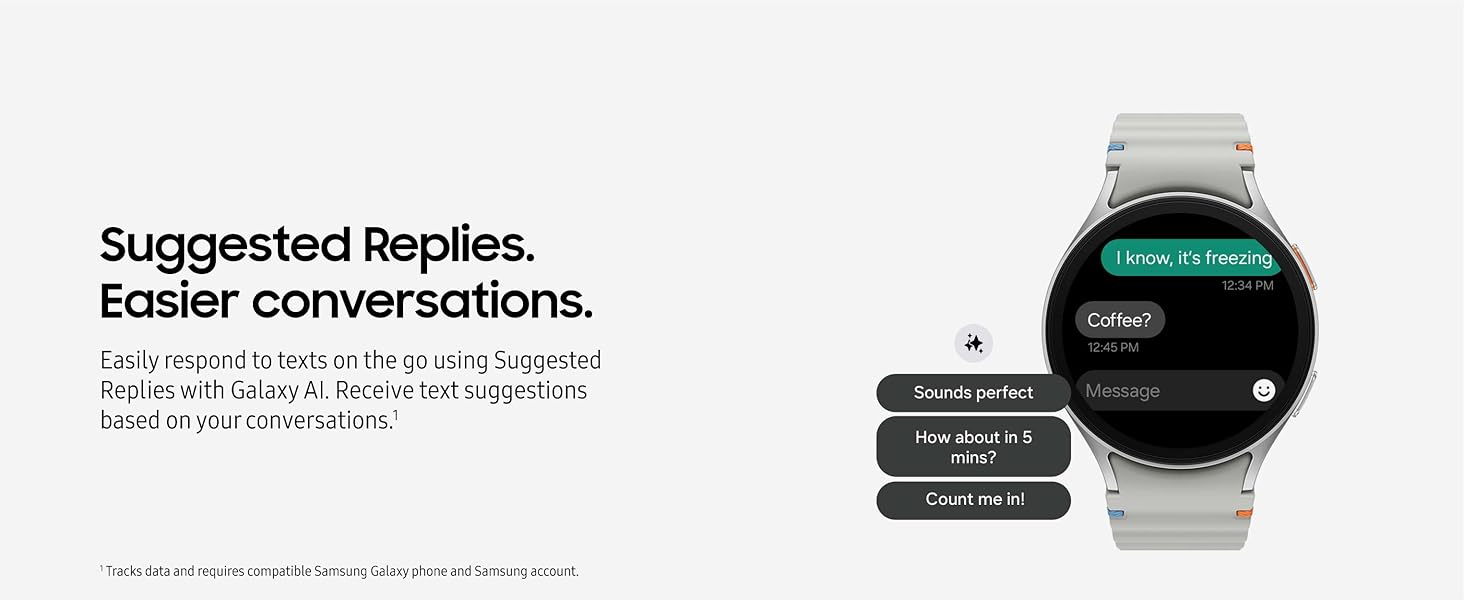 Suggested Replies.
Easier conversations.

Easily respond to texts on the go using Suggested Replies with Galaxy AI. Receive text suggestions based on your conversations.$^1$

I know, it's freezing
12:34 PM

Coffee?
12:45 PM

Message

Sounds perfect

How about in 5 mins?

Count me in!

$^1$ Tracks data and requires compatible Samsung Galaxy phone and Samsung account.